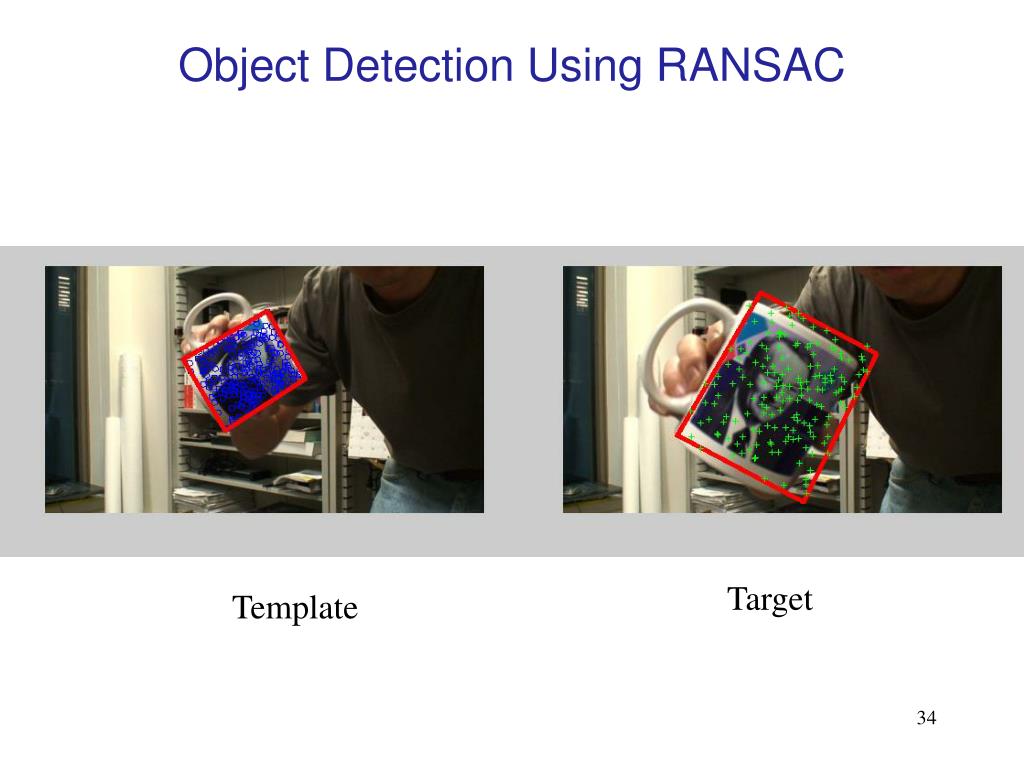 Object Detection Using RANSAC

Template

Target

34